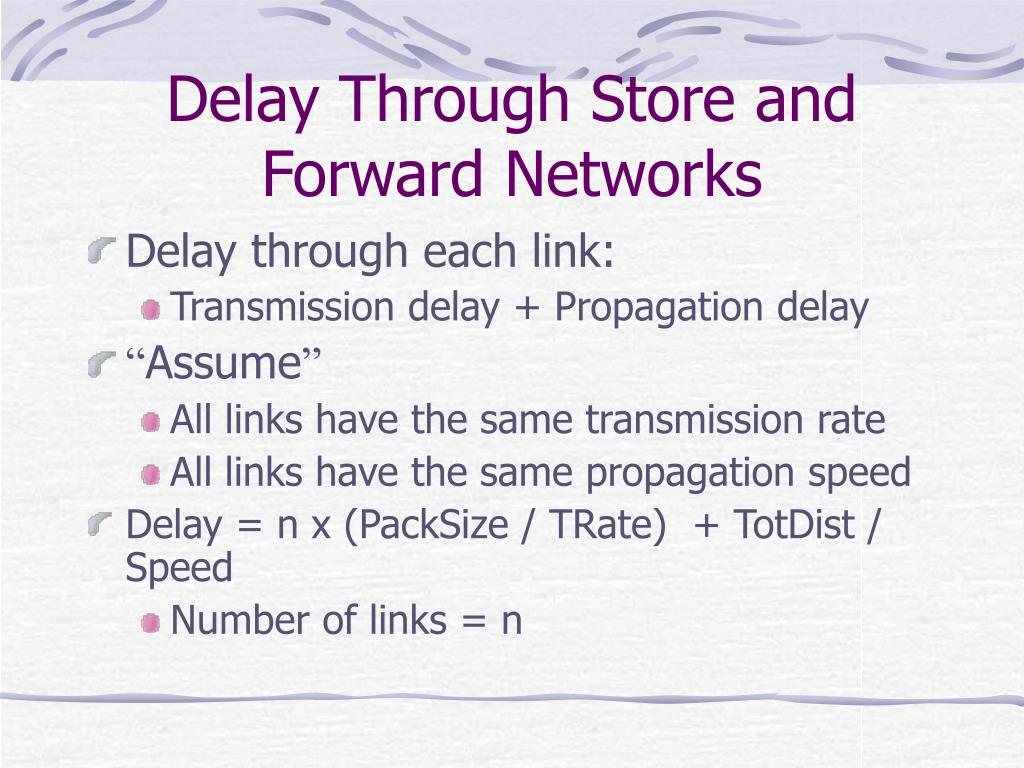 Delay Through Store and Forward Networks

Delay through each link:

Transmission delay + Propagation delay

“Assume”

All links have the same transmission rate

All links have the same propagation speed

Delay = n x (PackSize / TRate) + TotDist / Speed

Number of links = n